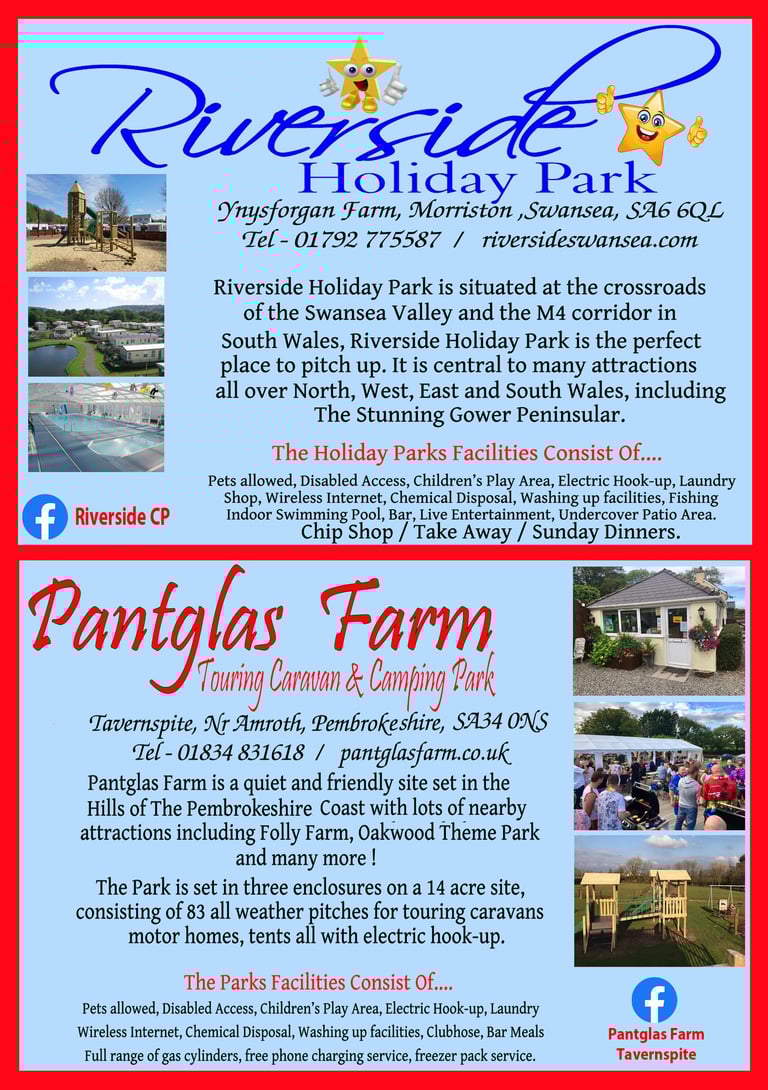 Riverside
Holiday Park

Ynysforgan Farm, Morriston ,Swansea, SA6 6QL
Tel - 01792 775587 / riversideswansea.com

Riverside Holiday Park is situated at the crossroads of the Swansea Valley and the M4 corridor in South Wales, Riverside Holiday Park is the perfect place to pitch up. It is central to many attractions all over North, West, East and South Wales, including The Stunning Gower Peninsular.

The Holiday Parks Facilities Consist Of....

Pets allowed, Disabled Access, Children's Play Area, Electric Hook-up, Laundry Shop, Wireless Internet, Chemical Disposal, Washing up facilities, Fishing Indoor Swimming Pool, Bar, Live Entertainment, Undercover Patio Area.
Chip Shop / Take Away / Sunday Dinners.

Riverside CP

Pantglas Farm
Touring Caravan & Camping Park

Tavernspite, Nr Amroth, Pembrokeshire, SA34 0NS
Tel - 01834 831618 / pantglasfarm.co.uk

Pantglas Farm is a quiet and friendly site set in the Hills of The Pembrokeshire Coast with lots of nearby attractions including Folly Farm, Oakwood Theme Park and many more !

The Park is set in three enclosures on a 14 acre site, consisting of 83 all weather pitches for touring caravans motor homes, tents all with electric hook-up.

The Parks Facilities Consist Of....

Pets allowed, Disabled Access, Children's Play Area, Electric Hook-up, Laundry Wireless Internet, Chemical Disposal, Washing up facilities, Clubhose, Bar Meals Full range of gas cylinders, free phone charging service, freezer pack service.

Pantglas Farm
Tavernspite